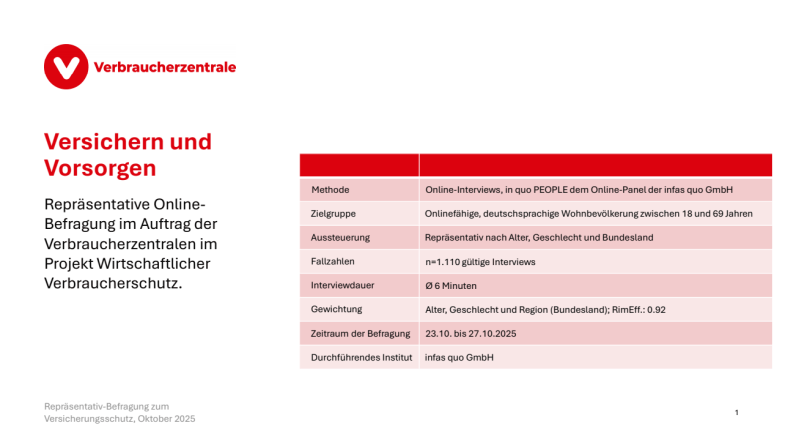 Verbraucherzentrale

Versichern und Vorsorgen

Repräsentative Online-Befragung im Auftrag der Verbraucherzentralen im Projekt Wirtschaftlicher Verbraucherschutz.

| | |
|---|---|
| Methode | Online-Interviews, in quo PEOPLE dem Online-Panel der infas quo GmbH |
| Zielgruppe | Onlinefähige, deutschsprachige Wohnbevölkerung zwischen 18 und 69 Jahren |
| Aussteuerung | Repräsentativ nach Alter, Geschlecht und Bundesland |
| Fallzahlen | n=1.110 gültige Interviews |
| Interviewdauer | Ø 6 Minuten |
| Gewichtung | Alter, Geschlecht und Region (Bundesland); RimEff.: 0.92 |
| Zeitraum der Befragung | 23.10. bis 27.10.2025 |
| Durchführendes Institut | infas quo GmbH |

Repräsentativ-Befragung zum Versicherungsschutz, Oktober 2025

1